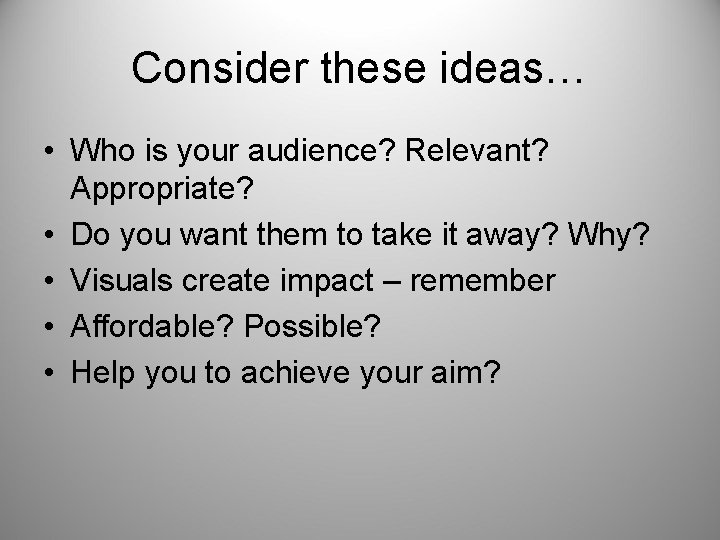 Consider these ideas…

• Who is your audience? Relevant? Appropriate?
• Do you want them to take it away? Why?
• Visuals create impact – remember
• Affordable? Possible?
• Help you to achieve your aim?